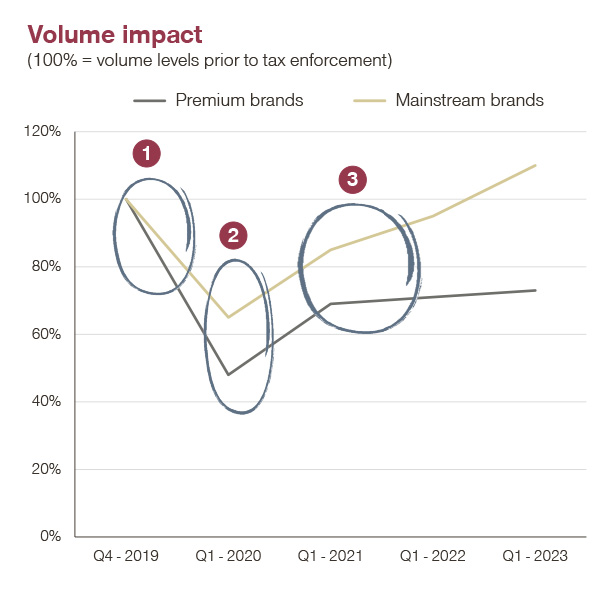 Volume impact
(100% = volume levels prior to tax enforcement)

Premium brands
Mainstream brands

120%
100%
80%
60%
40%
20%
0%

1
2
3

Q4 - 2019
Q1 - 2020
Q1 - 2021
Q1 - 2022
Q1 - 2023